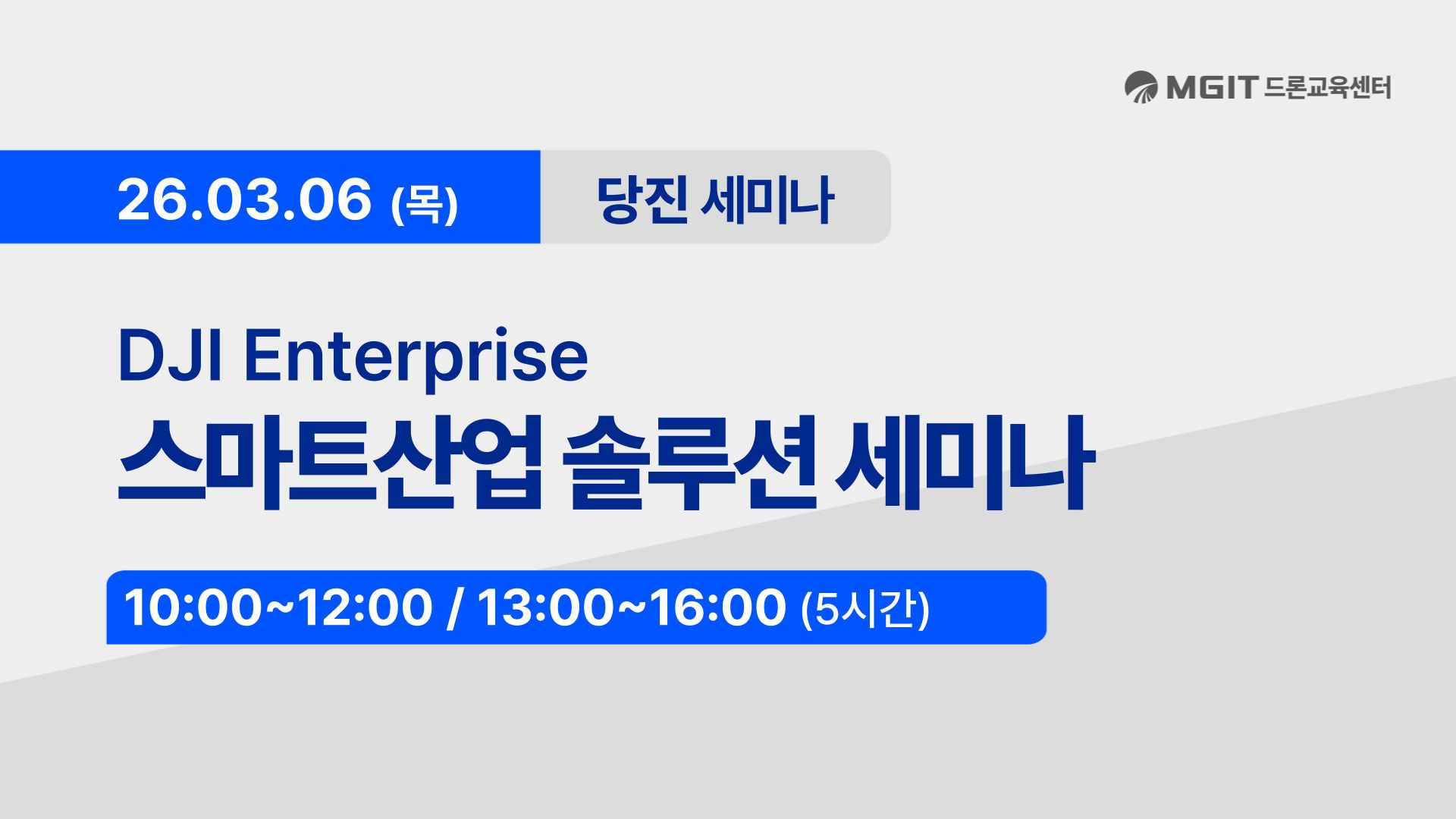 MGIT 드론교육센터

26.03.06 (목)

당진 세미나

DJI Enterprise
스마트산업 솔루션 세미나

10:00~12:00 / 13:00~16:00 (5시간)